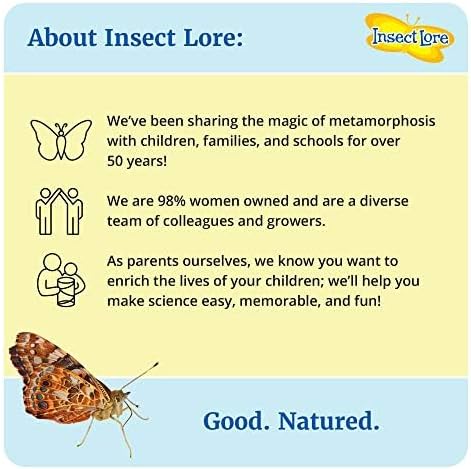 About Insect Lore:

Insect Lore

We've been sharing the magic of metamorphosis with children, families, and schools for over 50 years!

We are 98% women owned and are a diverse team of colleagues and growers.

As parents ourselves, we know you want to enrich the lives of your children; we'll help you make science easy, memorable, and fun!

Good. Natured.